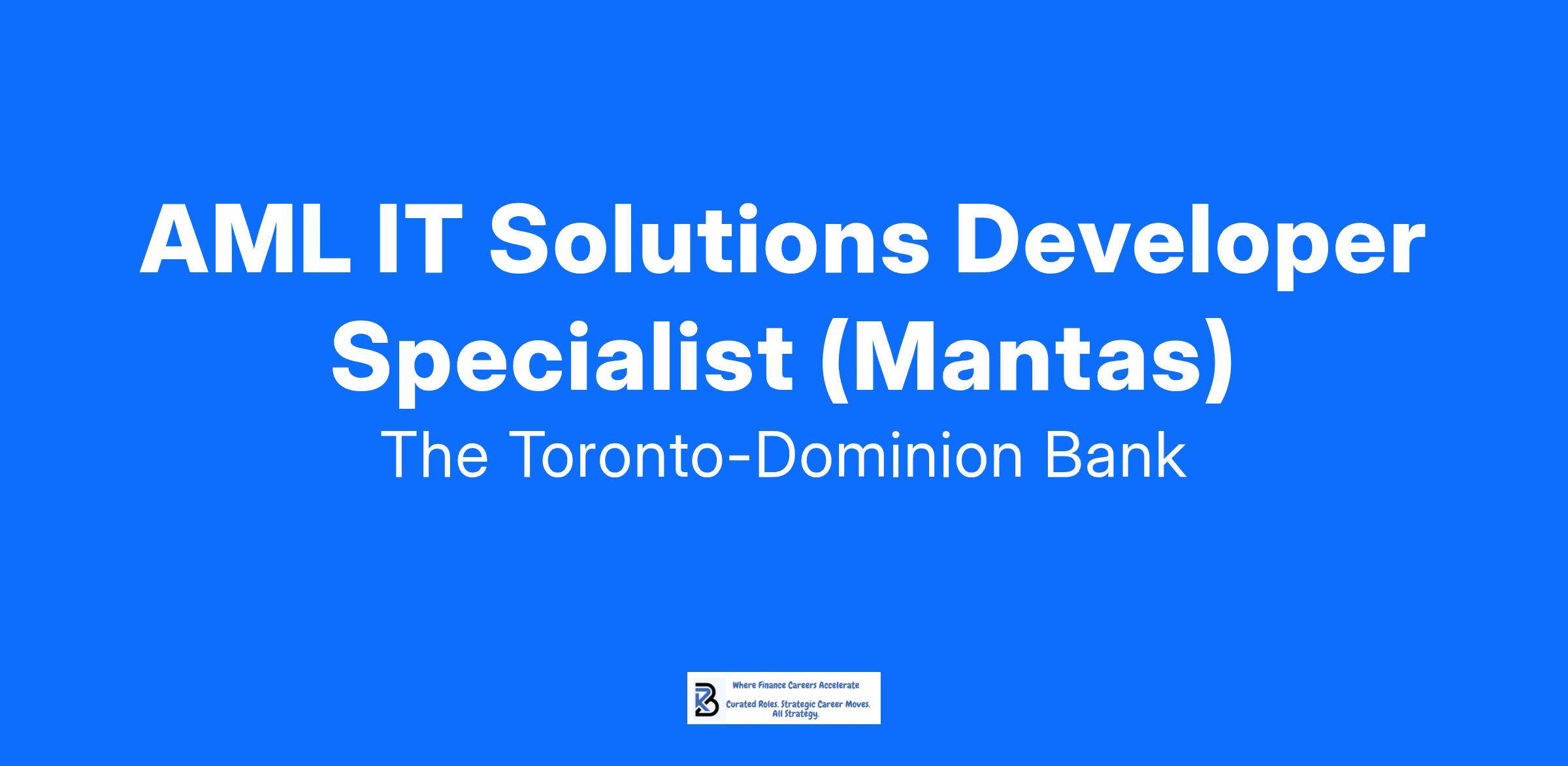 AML IT Solutions Developer Specialist (Mantas)

The Toronto-Dominion Bank

Where Finance Careers Accelerate

Curated Roles. Strategic Career Moves. All Strategy.